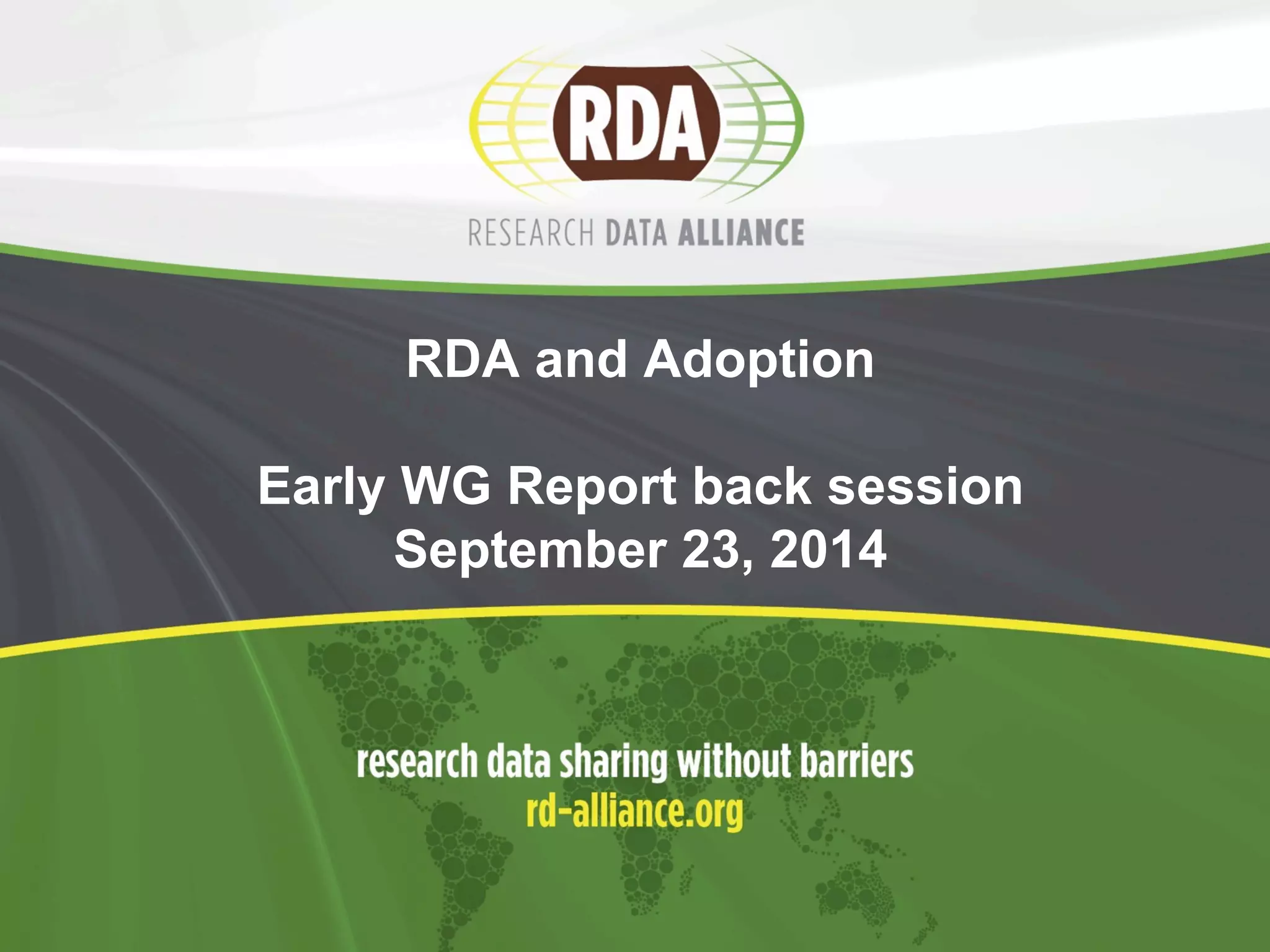 RDA

RESEARCH DATA ALLIANCE

RDA and Adoption

Early WG Report back session
September 23, 2014

research data sharing without barriers
rd-alliance.org